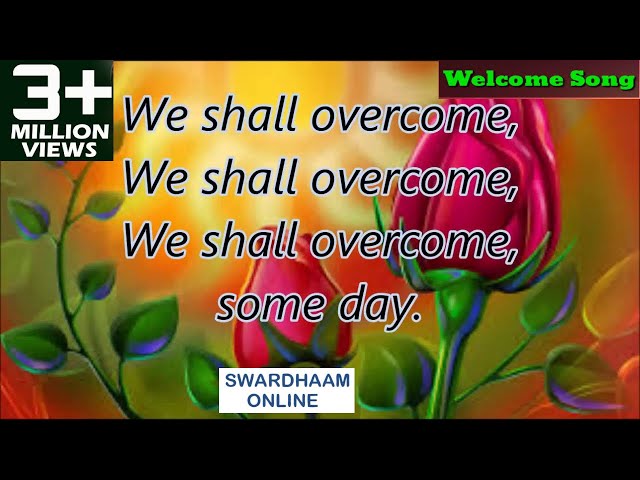 3+
MILLION
VIEWS

Welcome Song

We shall overcome,
We shall overcome,
We shall overcome,
some day.

SWARDHAAM
ONLINE